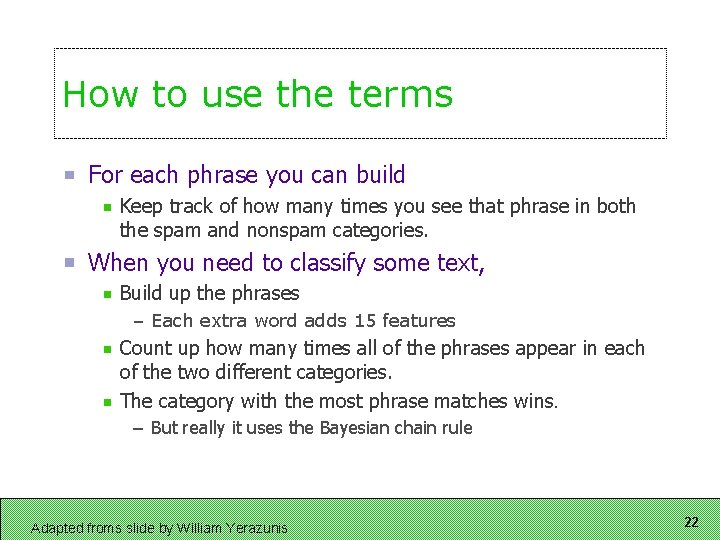 How to use the terms

For each phrase you can build

Keep track of how many times you see that phrase in both the spam and nonspam categories.

When you need to classify some text,

Build up the phrases

– Each extra word adds 15 features

Count up how many times all of the phrases appear in each of the two different categories.

The category with the most phrase matches wins.

– But really it uses the Bayesian chain rule

Adapted froms slide by William Yerazunis

22